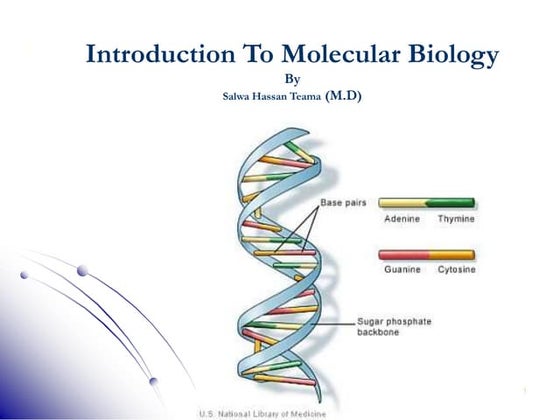 Introduction To Molecular Biology
By
Salwa Hassan Teama (M.D)

Base pairs

Adenine Thymine

Guanine Cytosine

Sugar phosphate backbone

U.S. National Library of Medicine

1